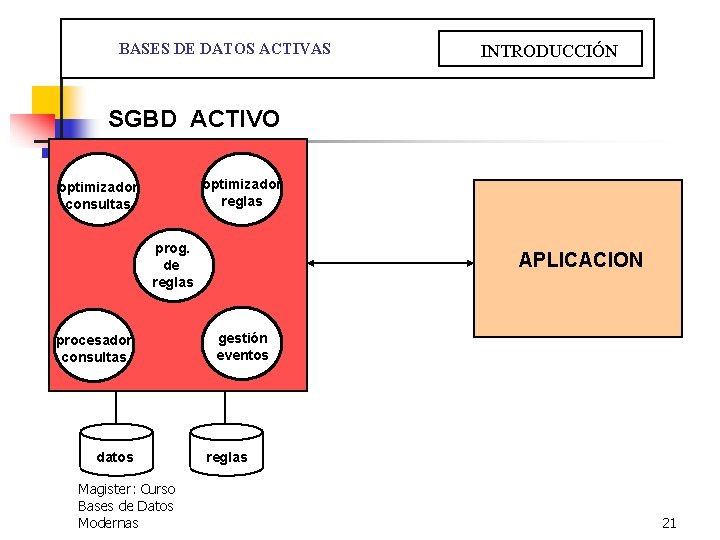 BASES DE DATOS ACTIVAS

INTRODUCCIÓN

SGBD ACTIVO

optimizador consultas

optimizador reglas

prog. de reglas

procesador consultas

gestión eventos

APLICACION

datos

reglas

Magister: Curso Bases de Datos Modernas

21